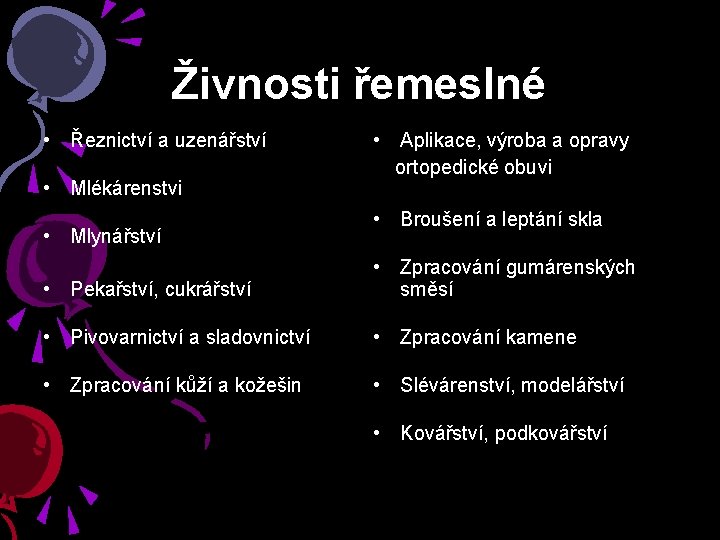 Živnosti řemeslné

• Řeznictví a uzenářství
• Mlékárenstvi
• Mlynářství
• Pekařství, cukrářství
• Pivovarnictví a sladovnictví
• Zpracování kůží a kožešin

• Aplikace, výroba a opravy ortopedické obuvi
• Broušení a leptání skla
• Zpracování gumárenských směsí
• Zpracování kamene
• Slévárenství, modelářství
• Kovářství, podkovářství